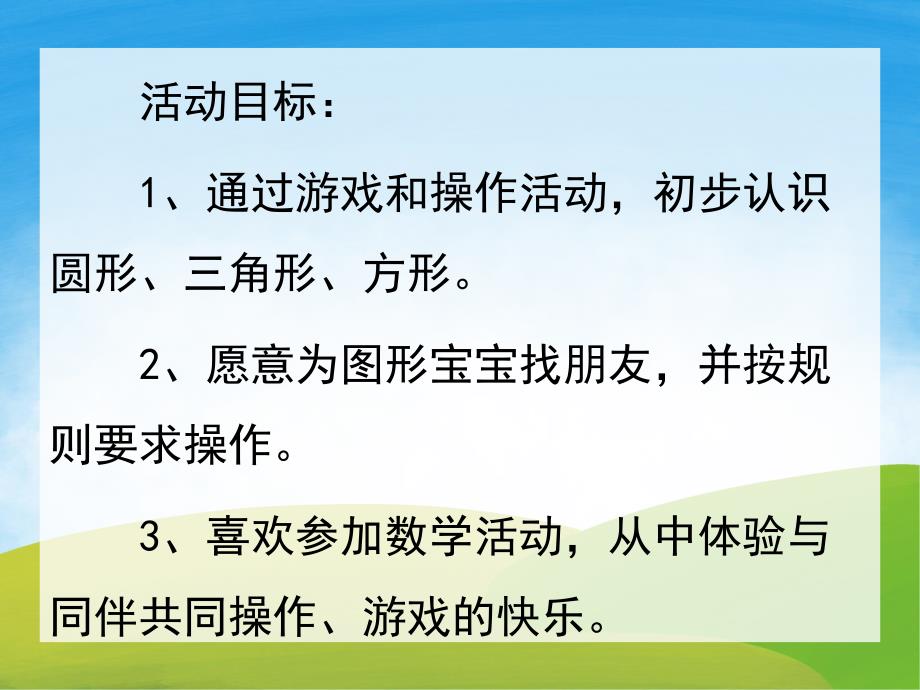 活动目标：

1、通过游戏和操作活动，初步认识圆形、三角形、方形。

2、愿意为图形宝宝找朋友，并按规则要求操作。

3、喜欢参加数学活动，从中体验与同伴共同操作、游戏的快乐。